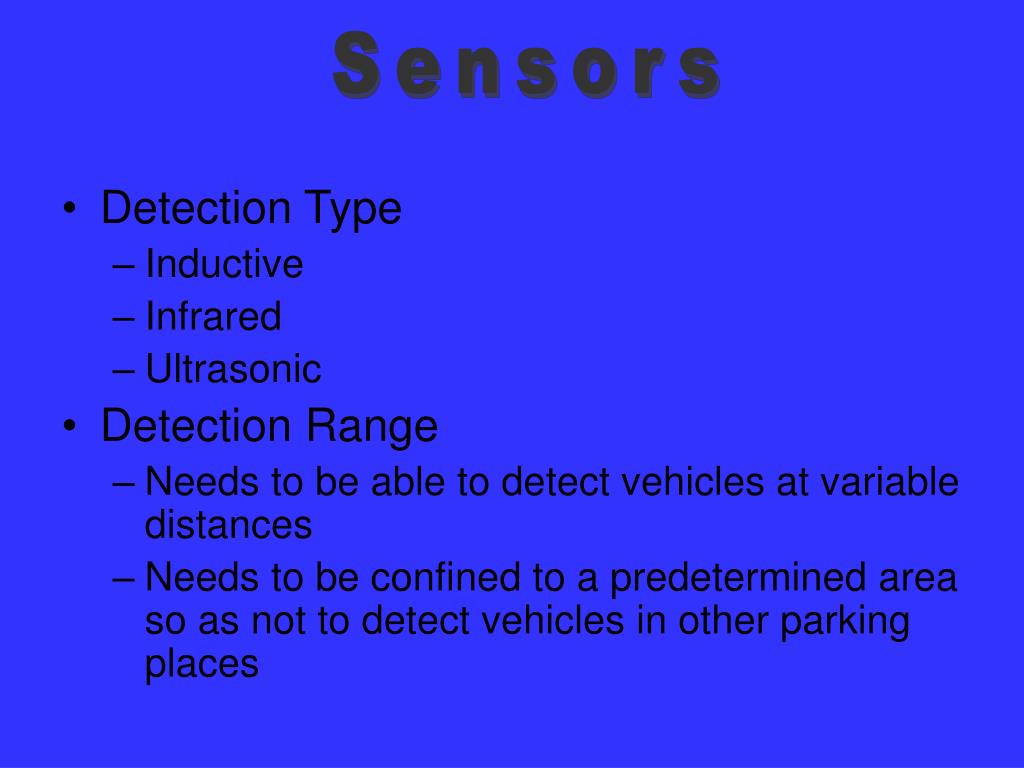 Sensors

• Detection Type
– Inductive
– Infrared
– Ultrasonic
• Detection Range
– Needs to be able to detect vehicles at variable distances
– Needs to be confined to a predetermined area so as not to detect vehicles in other parking places